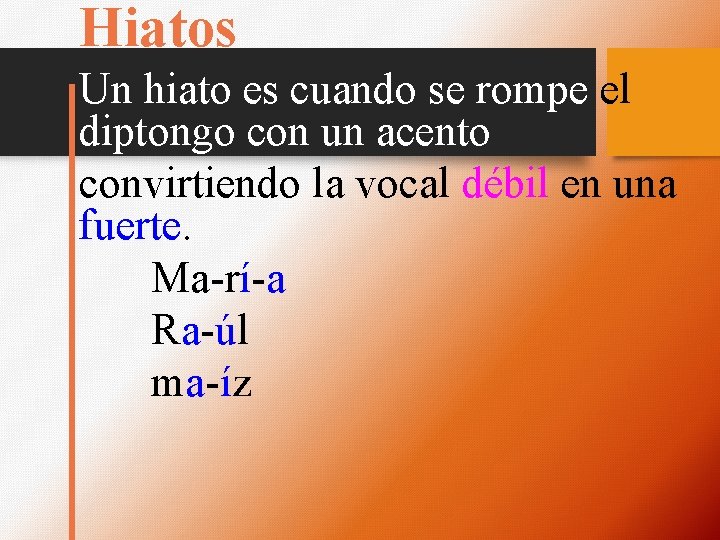 Hiatos

Un hiato es cuando se rompe el diptongo con un acento convirtiendo la vocal débil en una fuerte.

Ma-rí-a
Ra-úl
ma-íz